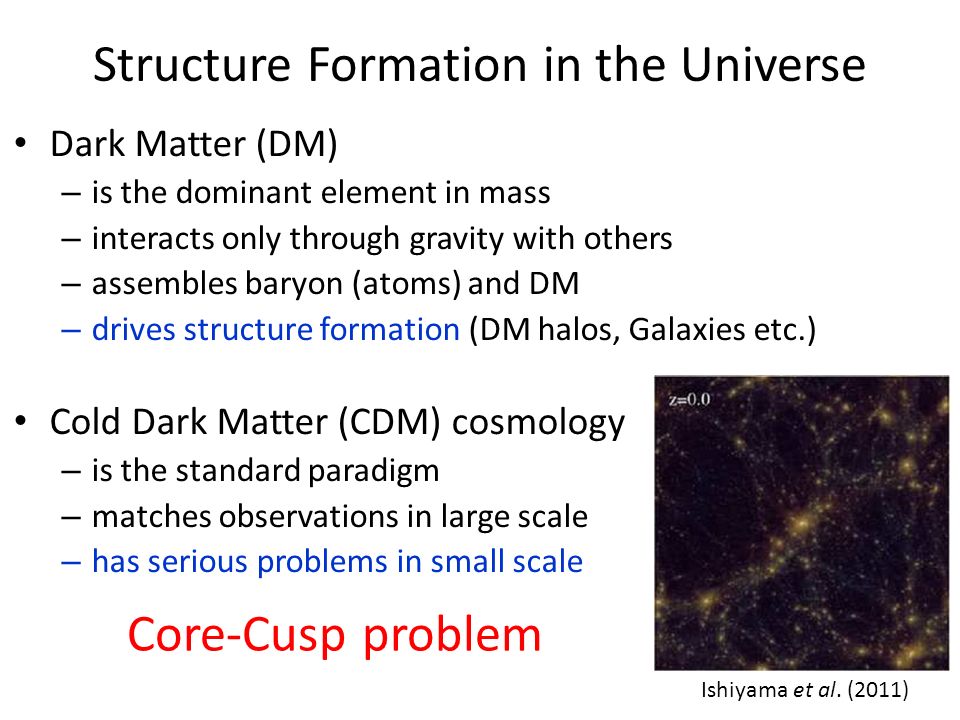 Structure Formation in the Universe

• Dark Matter (DM)
– is the dominant element in mass
– interacts only through gravity with others
– assembles baryon (atoms) and DM
– drives structure formation (DM halos, Galaxies etc.)

• Cold Dark Matter (CDM) cosmology
– is the standard paradigm
– matches observations in large scale
– has serious problems in small scale

Core-Cusp problem

z=0.0

Ishiyama et al. (2011)